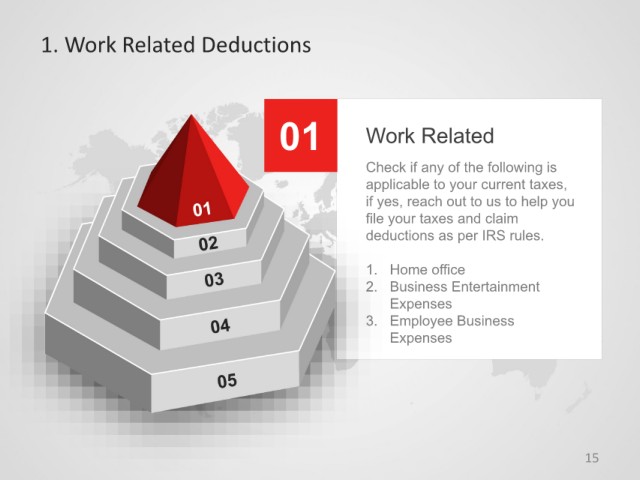 1. Work Related Deductions

01
02
03
04
05

01

Work Related

Check if any of the following is applicable to your current taxes, if yes, reach out to us to help you file your taxes and claim deductions as per IRS rules.

1. Home office
2. Business Entertainment Expenses
3. Employee Business Expenses

15